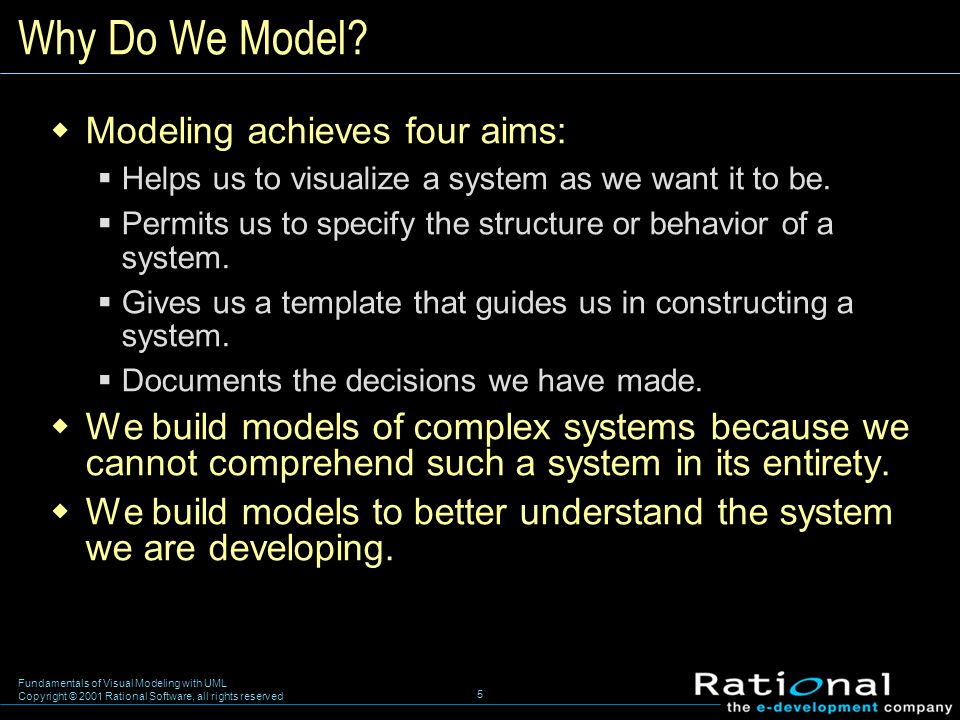 Why Do We Model?

Modeling achieves four aims:

Helps us to visualize a system as we want it to be.

Permits us to specify the structure or behavior of a system.

Gives us a template that guides us in constructing a system.

Documents the decisions we have made.

We build models of complex systems because we cannot comprehend such a system in its entirety.

We build models to better understand the system we are developing.

Fundamentals of Visual Modeling with UML
Copyright © 2001 Rational Software, all rights reserved

5

Rational
the e-development company